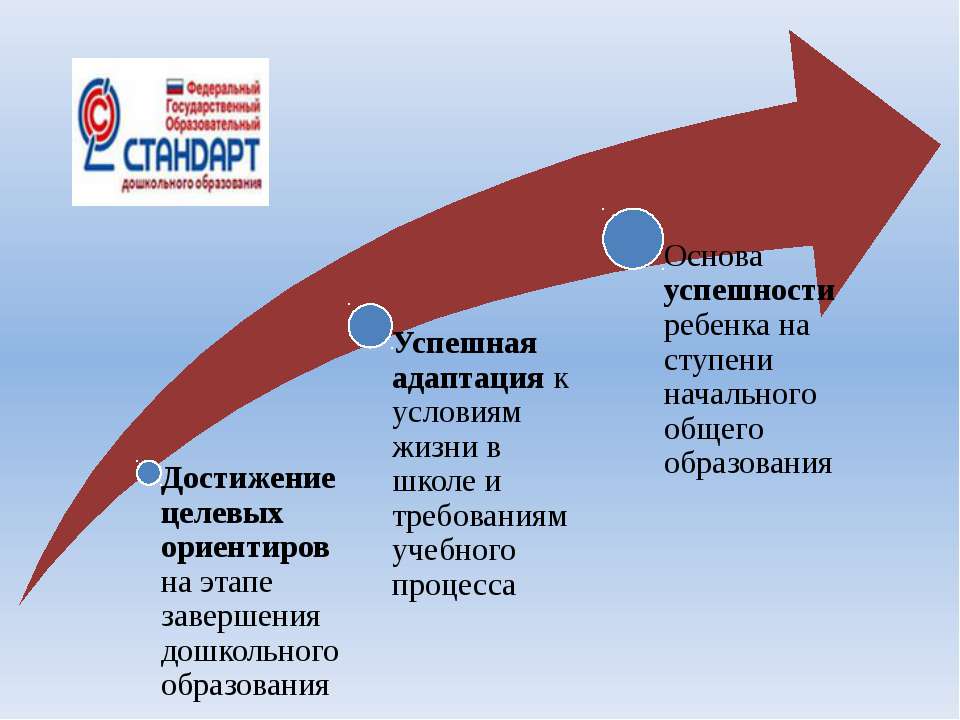 Федеральный Государственный Образовательный
СТАНДАРТ
дошкольного образования

Достижение целевых ориентиров на этапе завершения дошкольного образования

Успешная адаптация к условиям жизни в школе и требованиям учебного процесса

Основа успешности ребенка на ступени начального общего образования